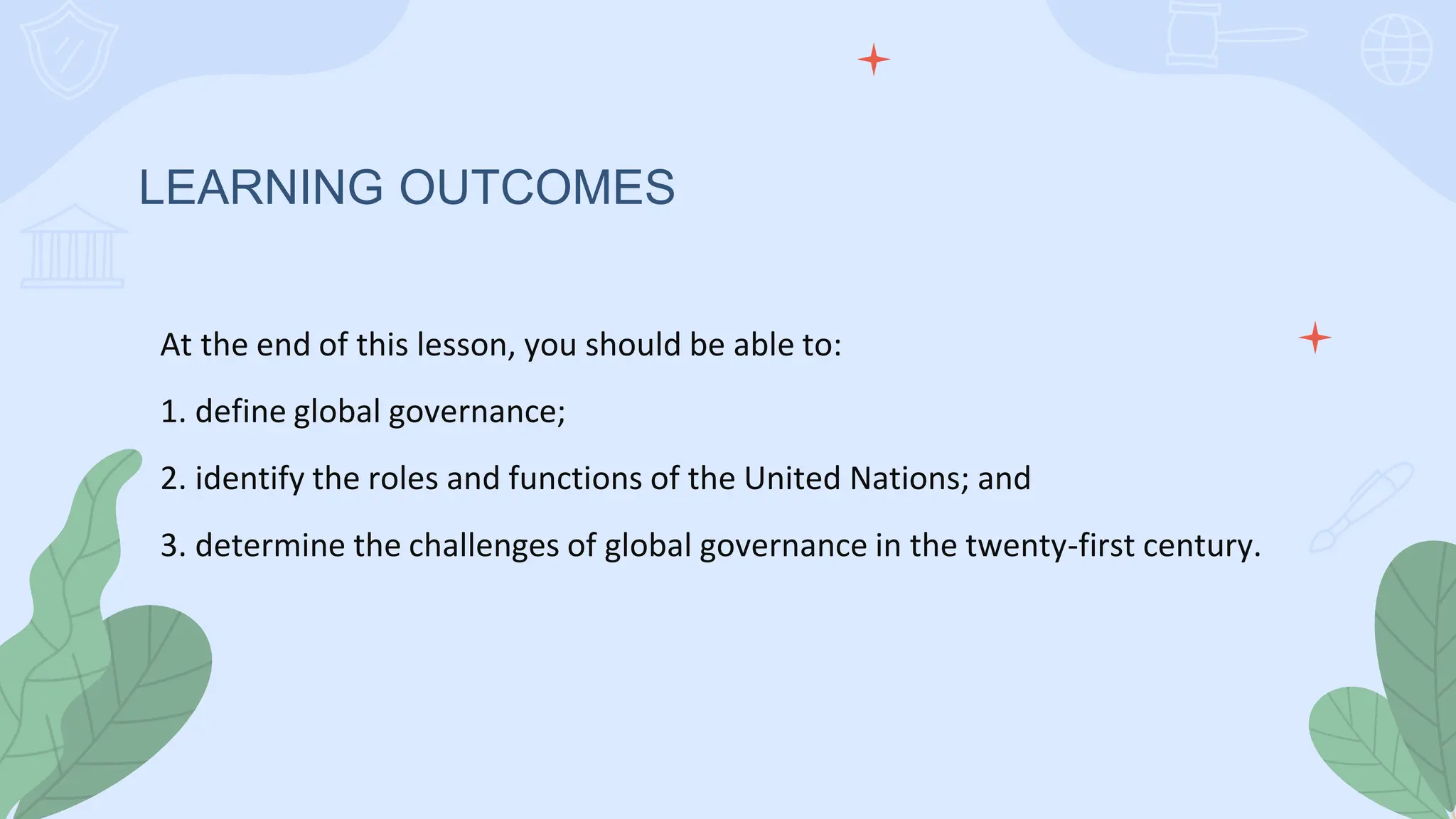 LEARNING OUTCOMES

At the end of this lesson, you should be able to:

1. define global governance;

2. identify the roles and functions of the United Nations; and

3. determine the challenges of global governance in the twenty-first century.